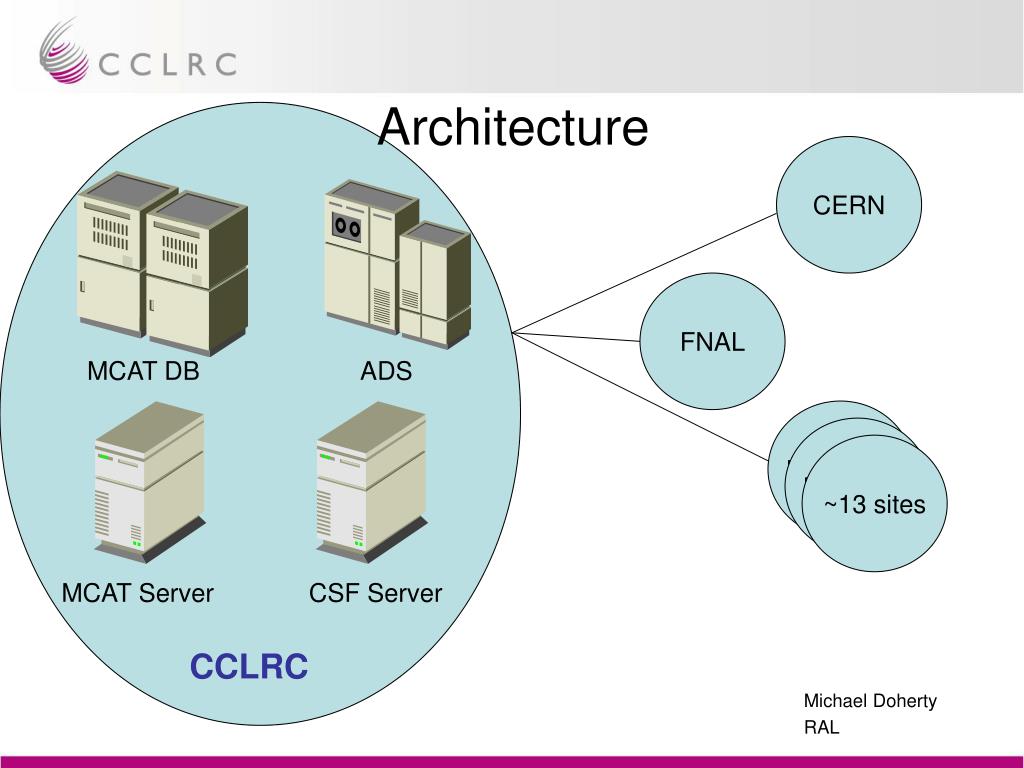 CCLRC

Architecture

MCAT DB

ADS

MCAT Server

CSF Server

CCLRC

CERN

FNAL

~13 sites

Michael Doherty
RAL